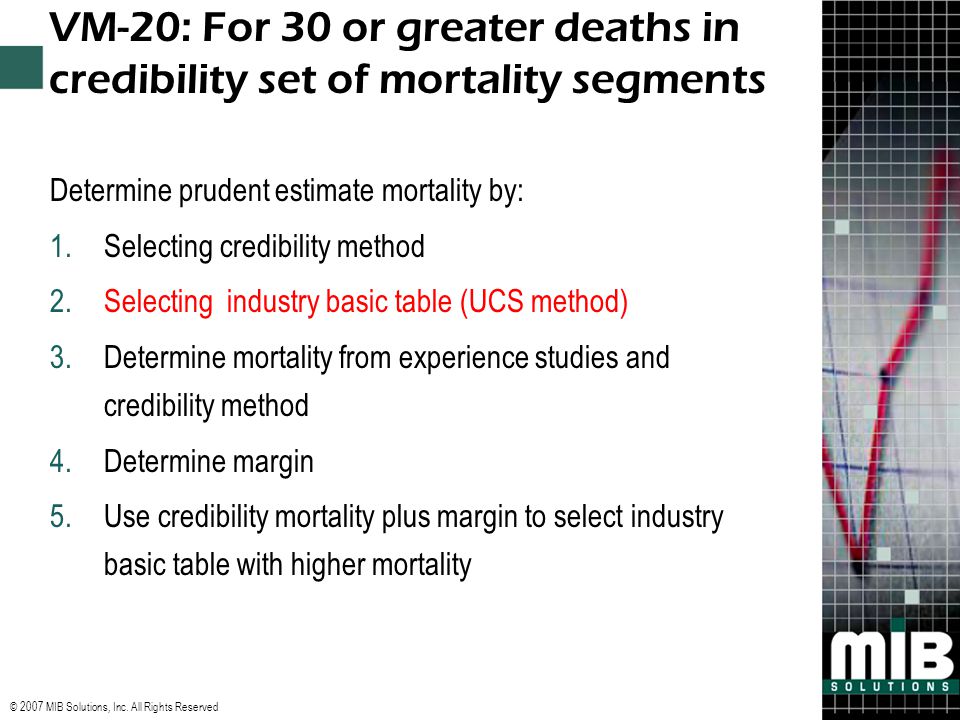 VM-20: For 30 or greater deaths in credibility set of mortality segments

Determine prudent estimate mortality by:

1. Selecting credibility method
2. Selecting industry basic table (UCS method)
3. Determine mortality from experience studies and credibility method
4. Determine margin
5. Use credibility mortality plus margin to select industry basic table with higher mortality

© 2007 MIB Solutions, Inc. All Rights Reserved

MIB
SOLUTIONS